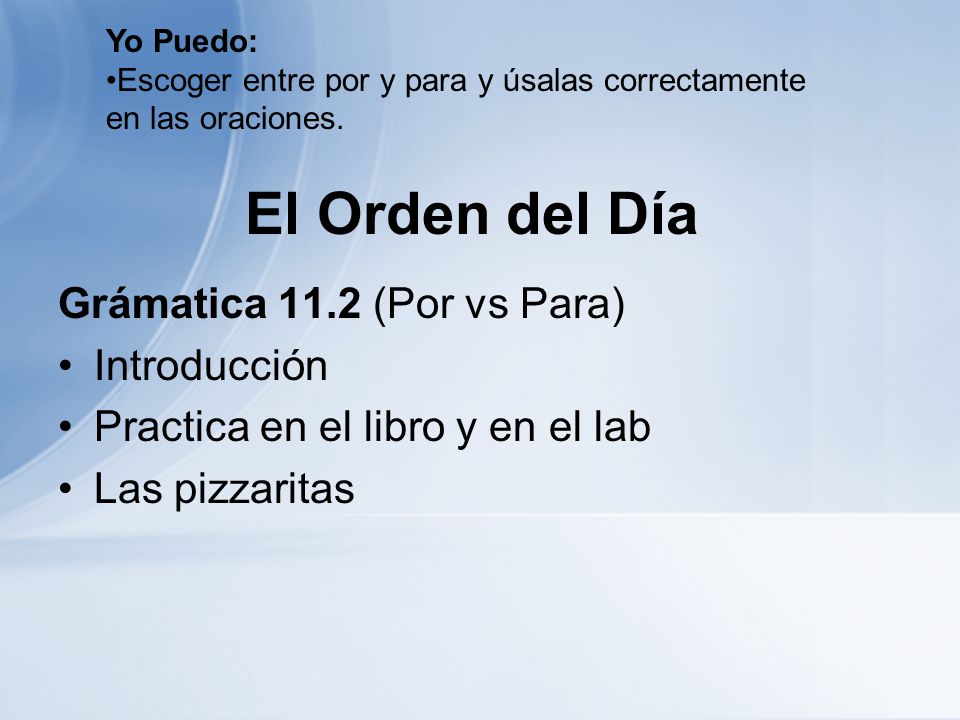 Yo Puedo:
•Escoger entre por y para y úsalas correctamente en las oraciones.

El Orden del Día

Grámatica 11.2 (Por vs Para)
• Introducción
• Practica en el libro y en el lab
• Las pizzaritas